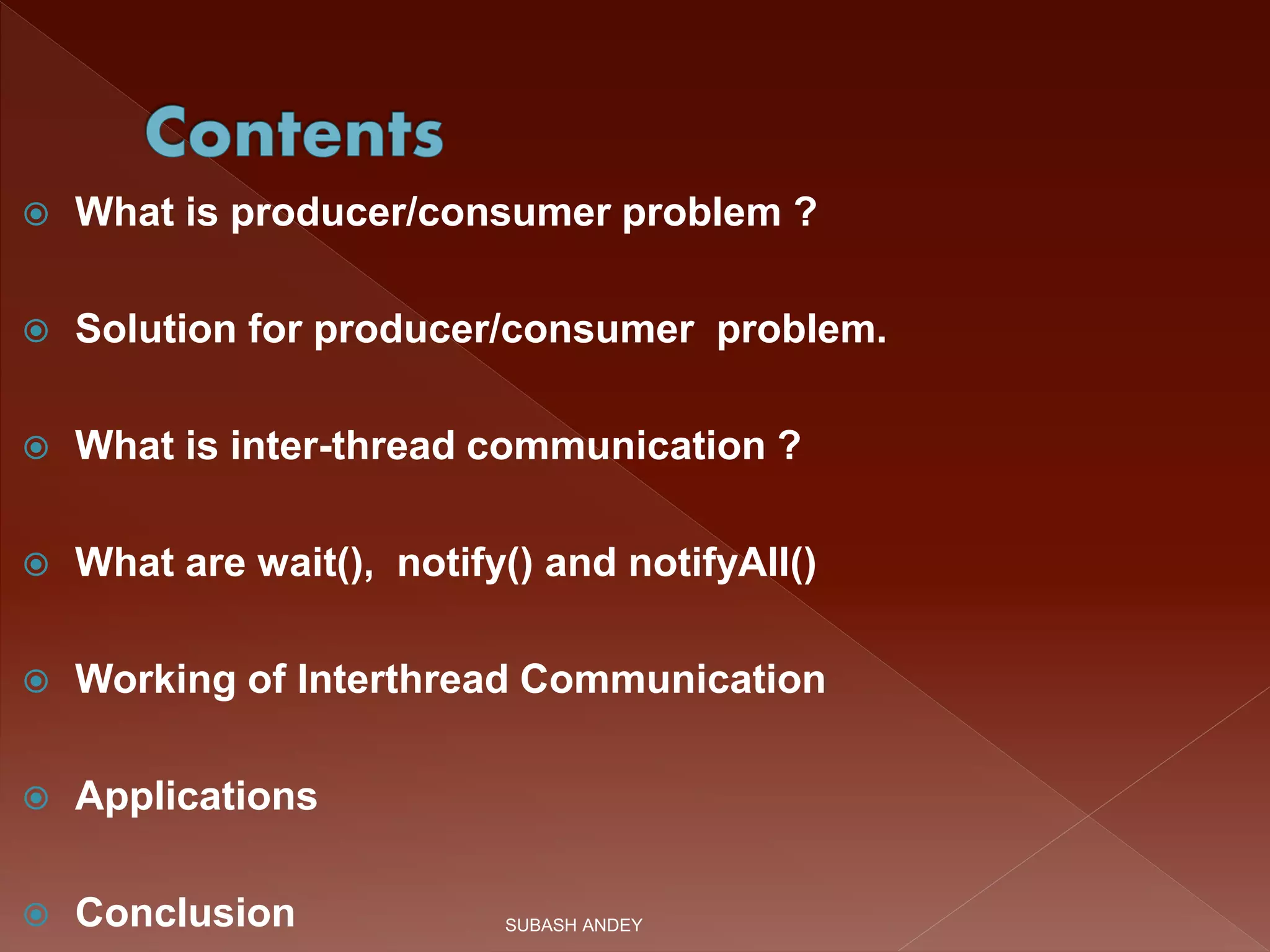 Contents

What is producer/consumer problem ?

Solution for producer/consumer problem.

What is inter-thread communication ?

What are wait(), notify() and notifyAll()

Working of Interthread Communication

Applications

Conclusion

SUBASH ANDEY